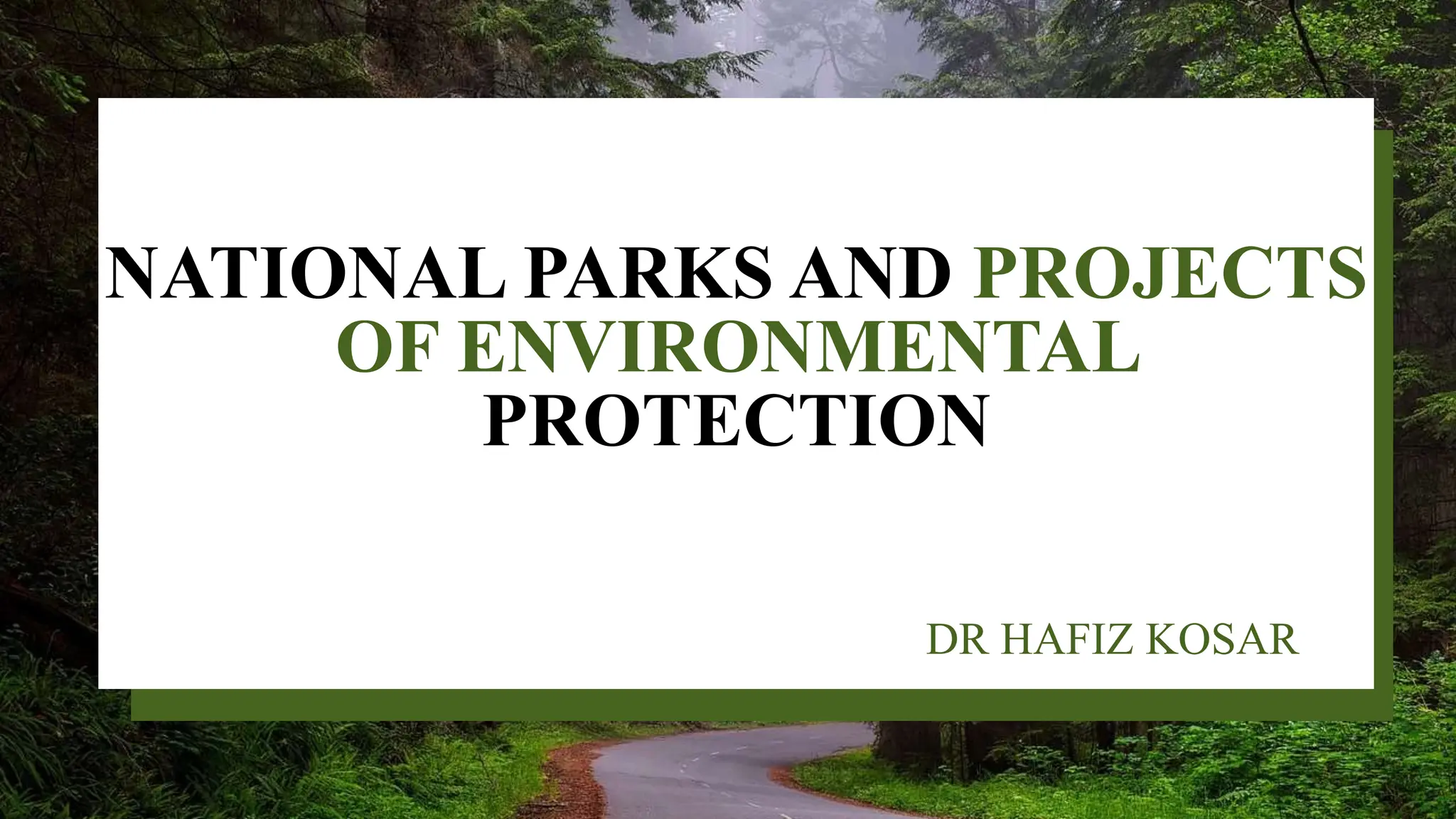 NATIONAL PARKS AND PROJECTS OF ENVIRONMENTAL PROTECTION

DR HAFIZ KOSAR